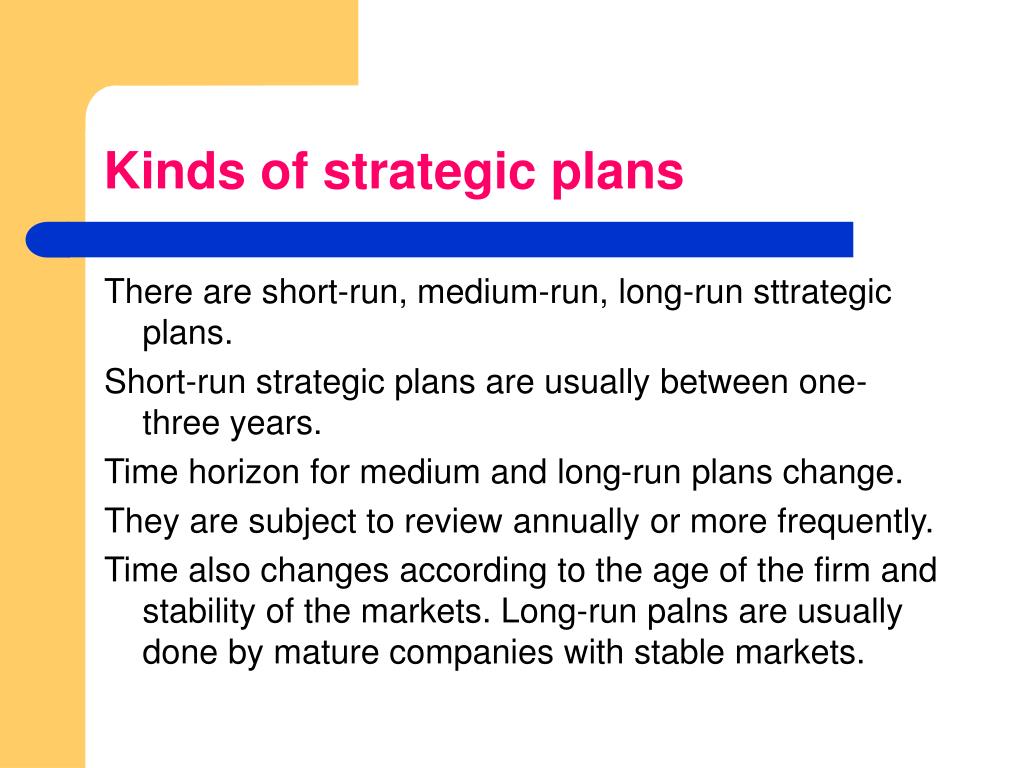 Kinds of strategic plans

There are short-run, medium-run, long-run sttrategic plans.

Short-run strategic plans are usually between one-three years.

Time horizon for medium and long-run plans change.

They are subject to review annually or more frequently.

Time also changes according to the age of the firm and stability of the markets. Long-run palns are usually done by mature companies with stable markets.